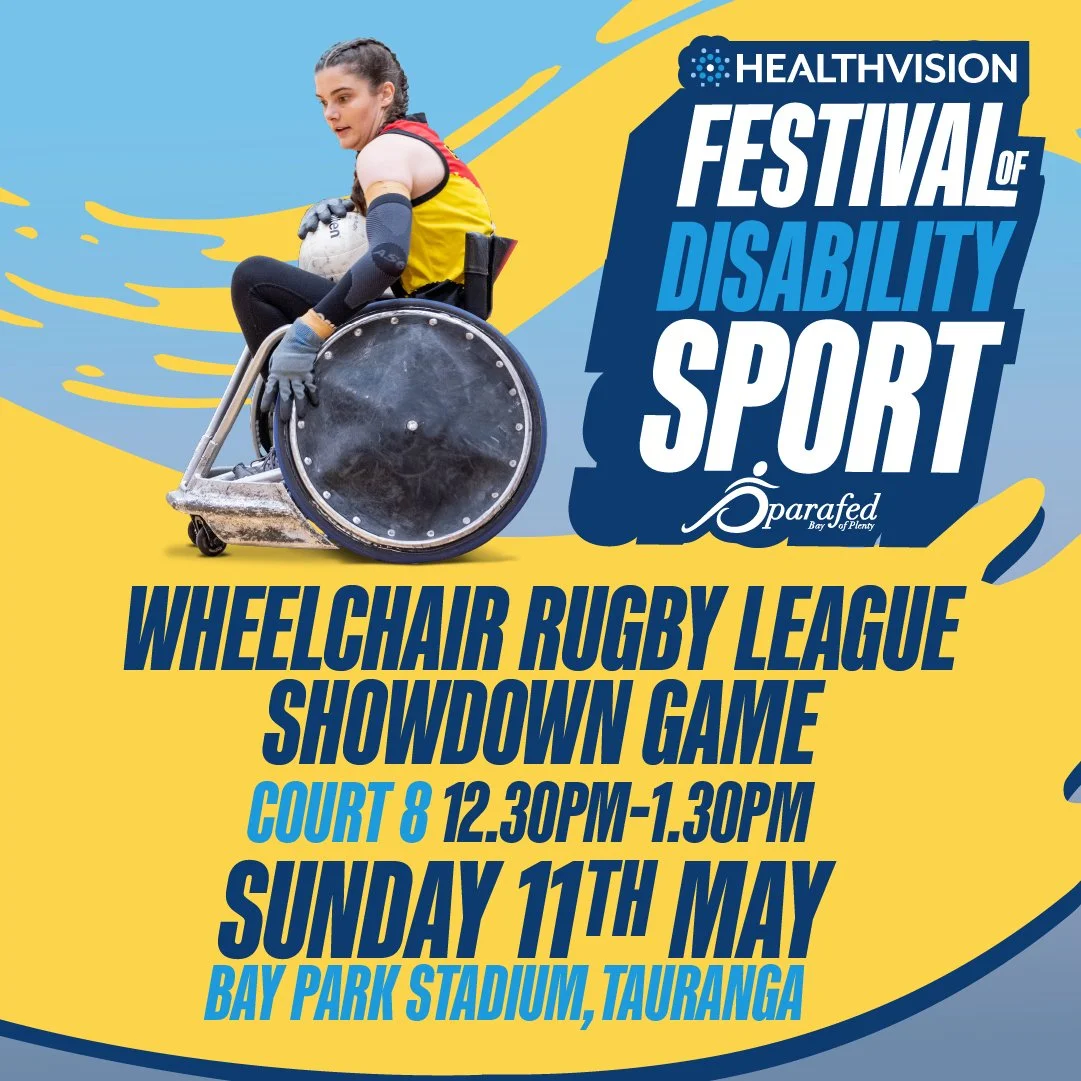 HEALTHVISION
FESTIVAL OF
DISABILITY
SPORT
parafed
Bay of Plenty

WHEELCHAIR RUGBY LEAGUE SHOWDOWN GAME
COURT 8 12.30PM-1.30PM
SUNDAY 11TH MAY
BAY PARK STADIUM, TAURANGA